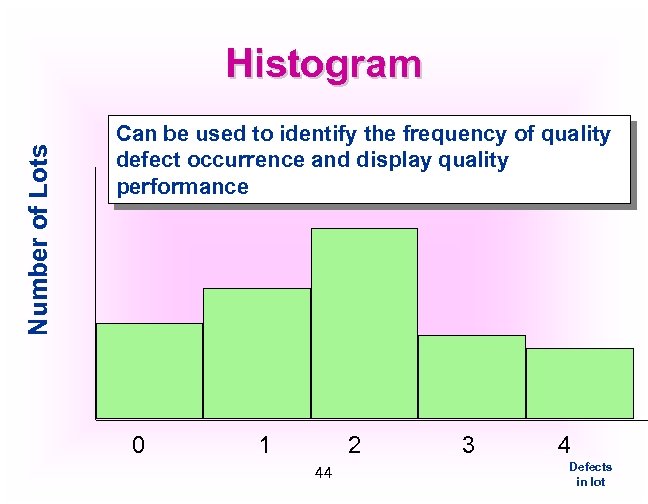 Histogram

Can be used to identify the frequency of quality defect occurrence and display quality performance

Number of Lots

0 1 2 3 4

Defects in lot

44